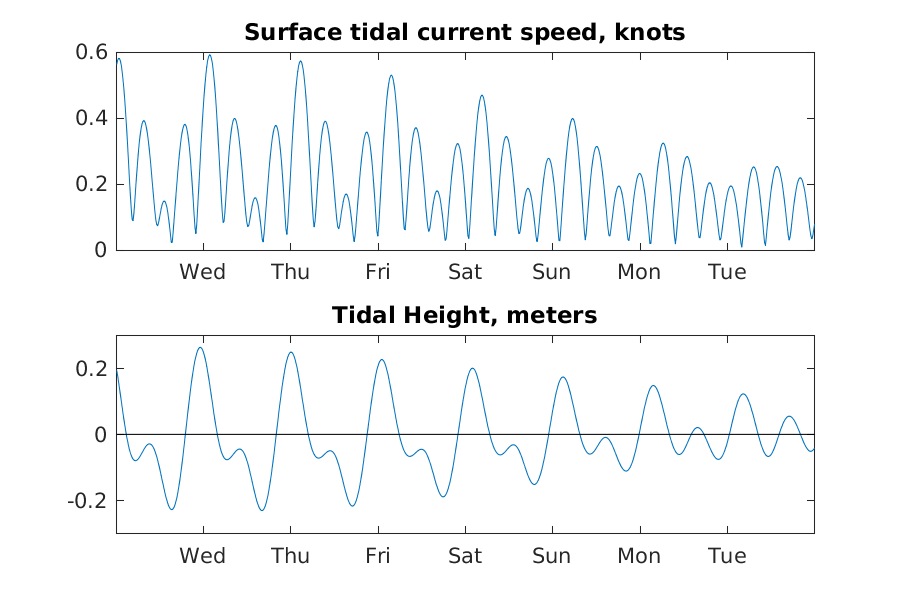 Surface tidal current speed, knots

0.6
0.4
0.2
0

Wed Thu Fri Sat Sun Mon Tue

Tidal Height, meters

0.2
0
-0.2

Wed Thu Fri Sat Sun Mon Tue